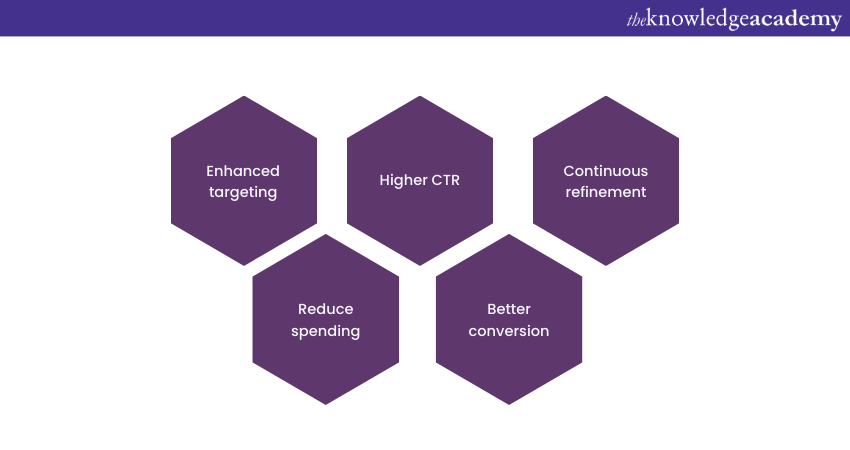 theknowledgeacademy

Enhanced targeting

Higher CTR

Continuous refinement

Reduce spending

Better conversion